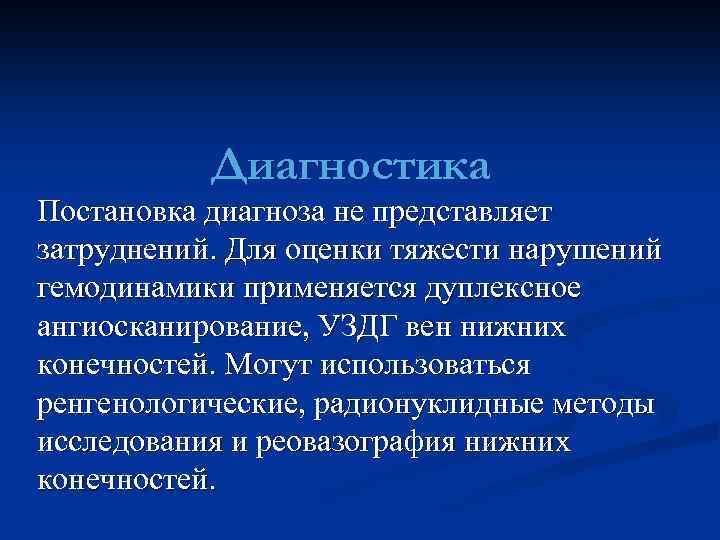 Диагностика

Постановка диагноза не представляет затруднений. Для оценки тяжести нарушений гемодинамики применяется дуплексное ангиосканирование, УЗДГ вен нижних конечностей. Могут использоваться ренгенологические, радионуклидные методы исследования и реовазография нижних конечностей.